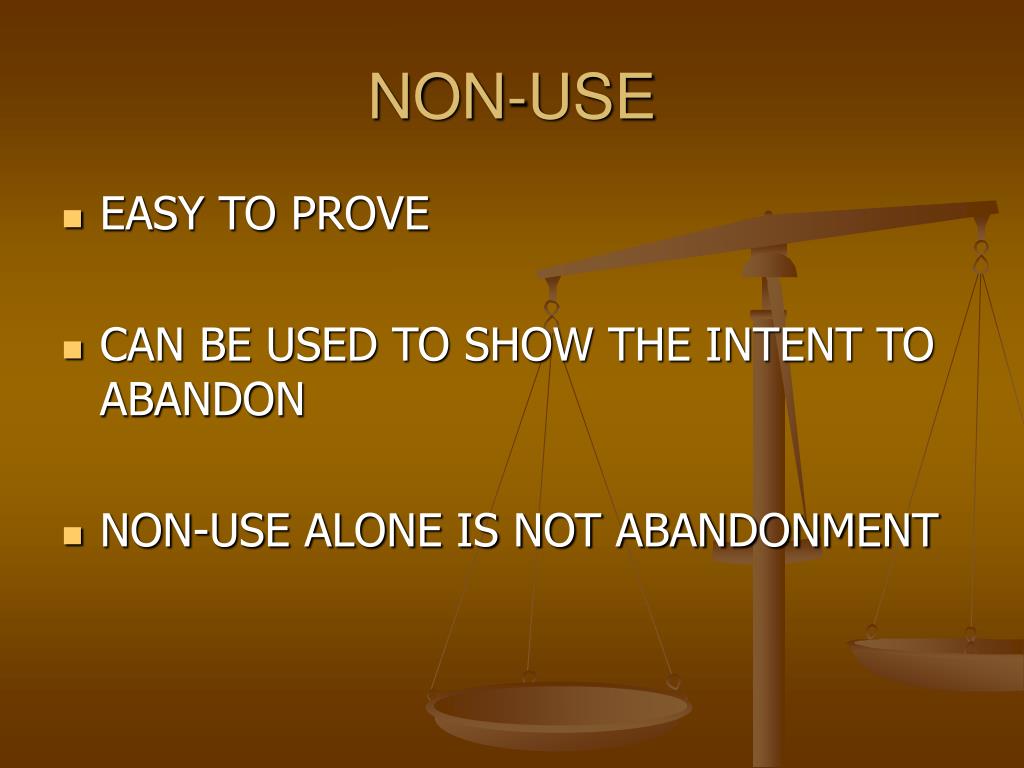 NON-USE

- EASY TO PROVE
- CAN BE USED TO SHOW THE INTENT TO ABANDON
- NON-USE ALONE IS NOT ABANDONMENT